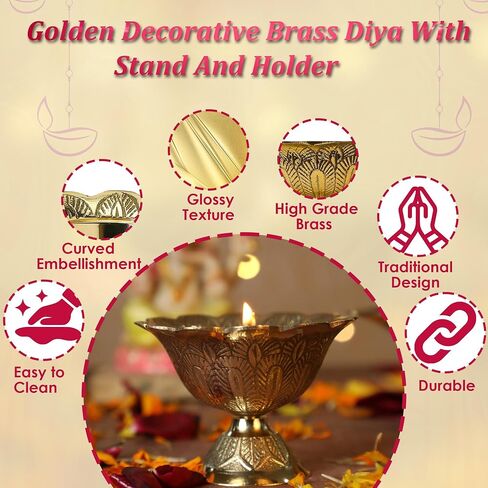 Golden Decorative Brass Diya With Stand And Holder

Glossy Texture

High Grade Brass

Curved Embellishment

Traditional Design

Easy to Clean

Durable